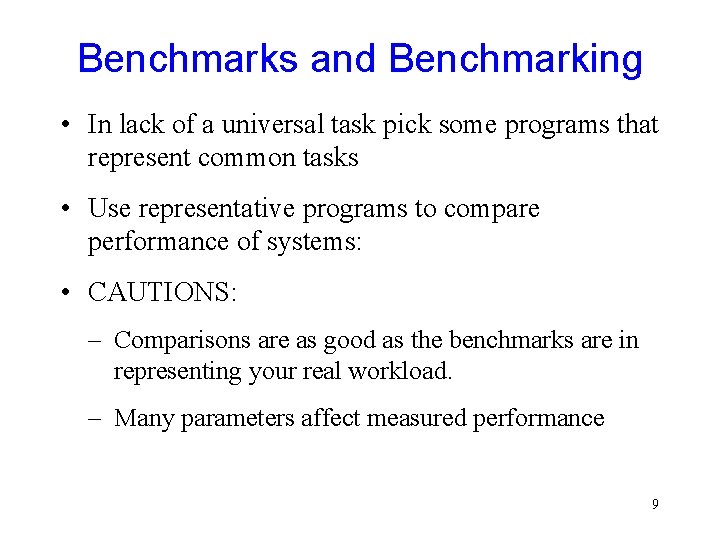 Benchmarks and Benchmarking

• In lack of a universal task pick some programs that represent common tasks

• Use representative programs to compare performance of systems:

• CAUTIONS:

– Comparisons are as good as the benchmarks are in representing your real workload.

– Many parameters affect measured performance

9